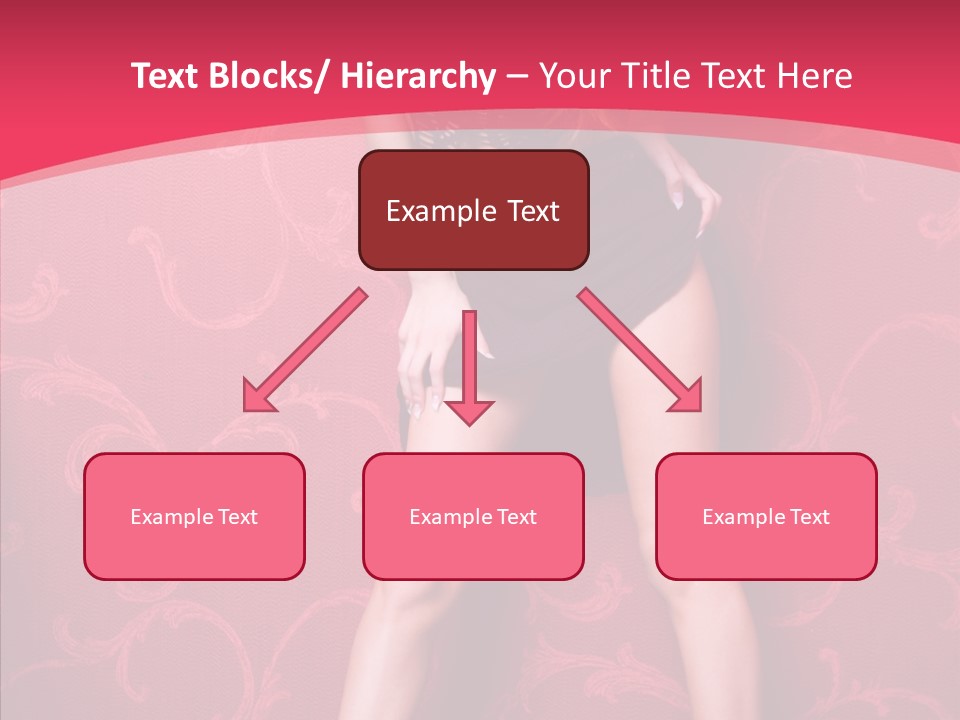 Text Blocks/ Hierarchy – Your Title Text Here

Example Text

Example Text

Example Text

Example Text